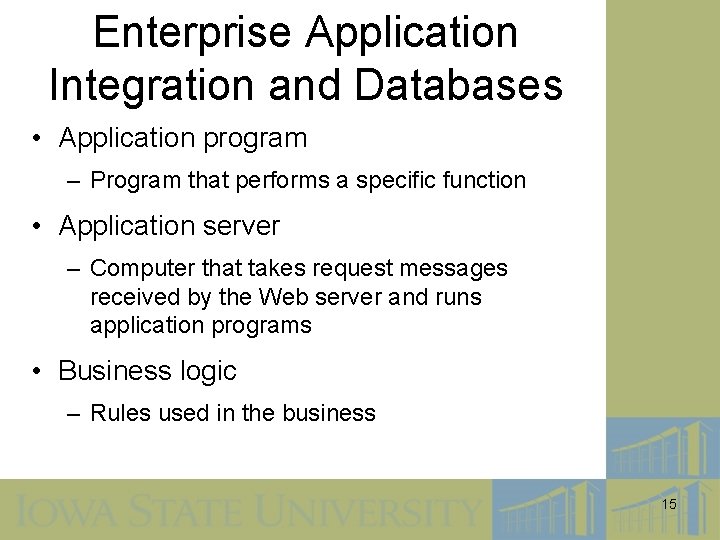 Enterprise Application Integration and Databases

• Application program
– Program that performs a specific function

• Application server
– Computer that takes request messages received by the Web server and runs application programs

• Business logic
– Rules used in the business

IOWA STATE UNIVERSITY

15